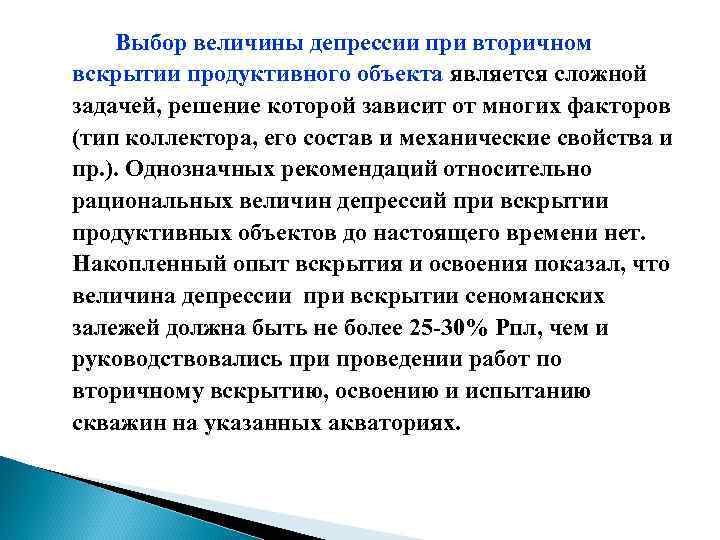 Выбор величины депрессии при вторичном вскрытии продуктивного объекта является сложной задачей, решение которой зависит от многих факторов (тип коллектора, его состав и механические свойства и пр.). Однозначных рекомендаций относительно рациональных величин депрессий при вскрытии продуктивных объектов до настоящего времени нет. Накопленный опыт вскрытия и освоения показал, что величина депрессии при вскрытии сеноманских залежей должна быть не более 25-30% Рпл, чем и руководствовались при проведении работ по вторичному вскрытию, освоению и испытанию скважин на указанных акваториях.